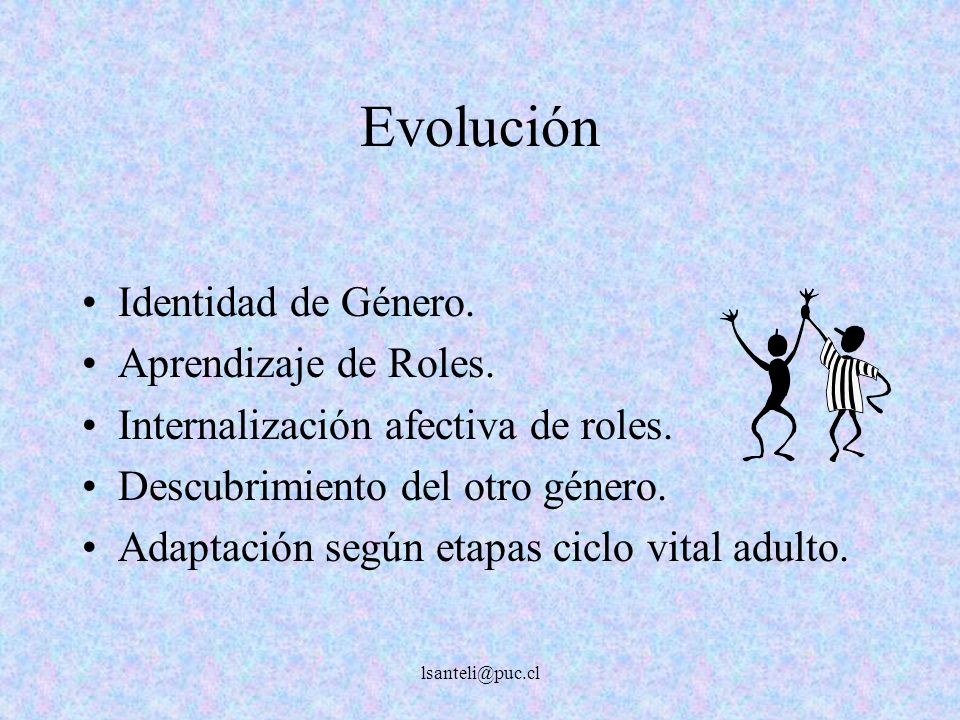 Evolución

• Identidad de Género.
• Aprendizaje de Roles.
• Internalización afectiva de roles.
• Descubrimiento del otro género.
• Adaptación según etapas ciclo vital adulto.

lsanteli@puc.cl